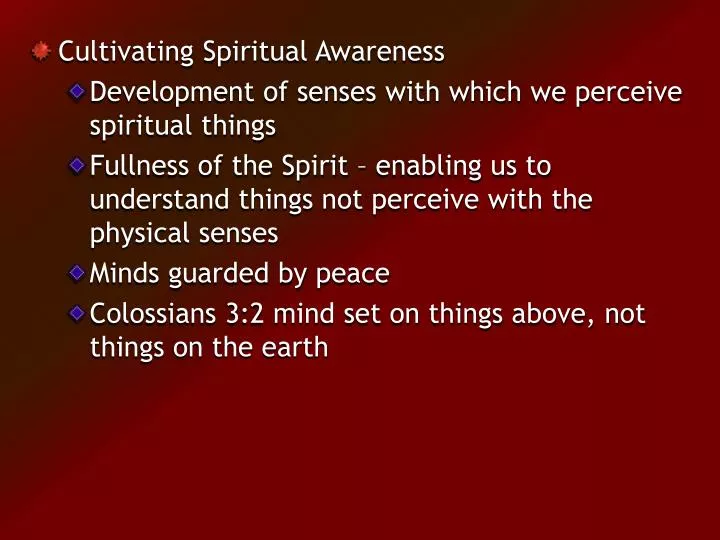 Cultivating Spiritual Awareness

Development of senses with which we perceive spiritual things

Fullness of the Spirit – enabling us to understand things not perceive with the physical senses

Minds guarded by peace

Colossians 3:2 mind set on things above, not things on the earth